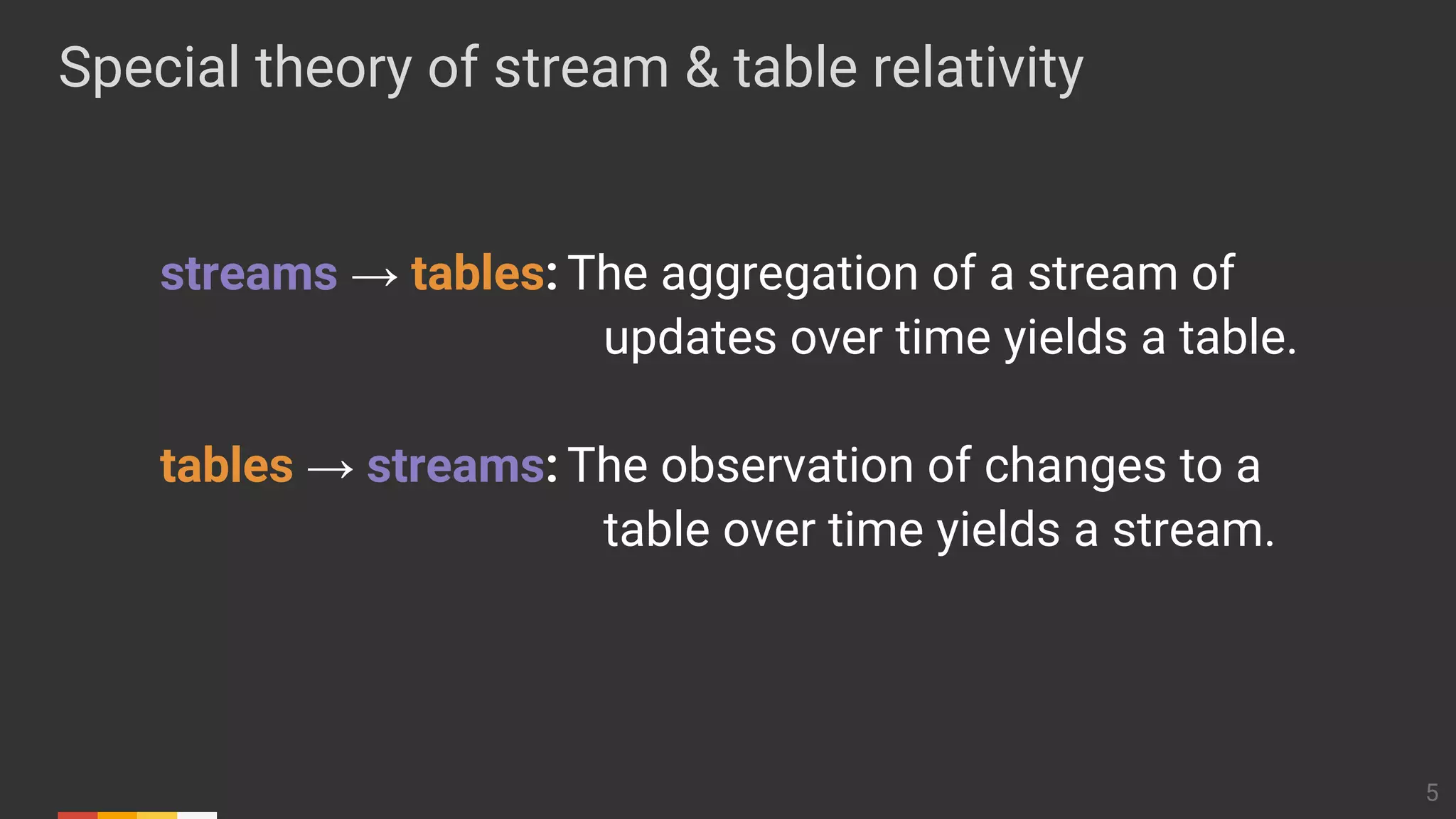 Special theory of stream & table relativity

streams → tables: The aggregation of a stream of updates over time yields a table.

tables → streams: The observation of changes to a table over time yields a stream.

5